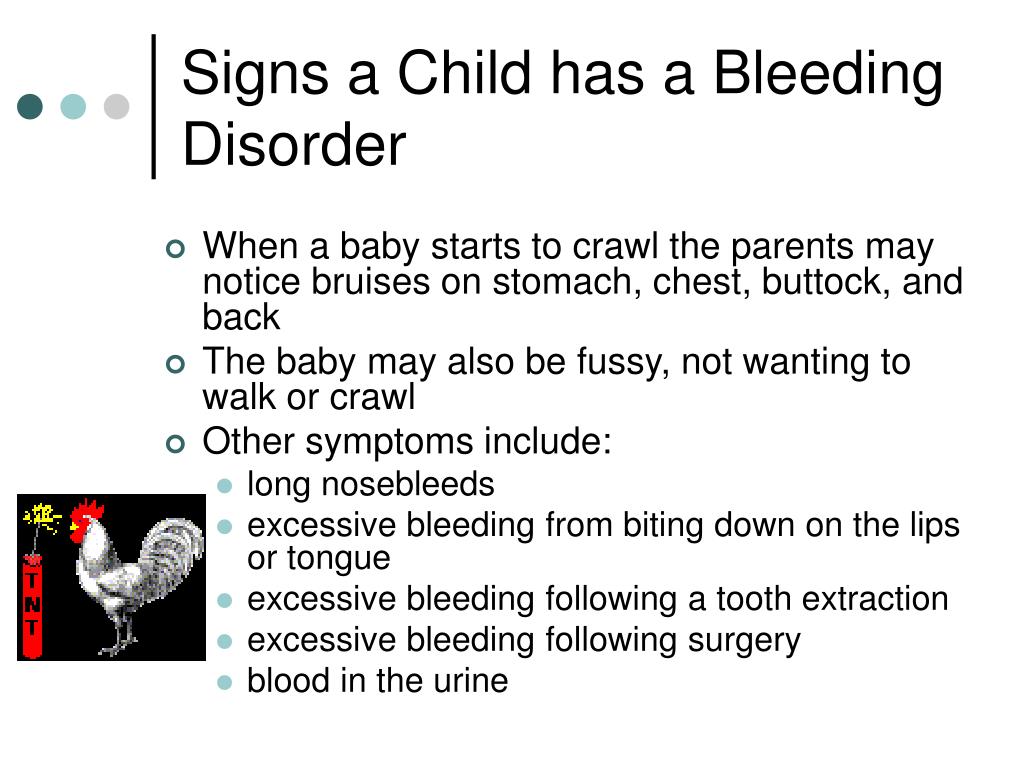 Signs a Child has a Bleeding Disorder

When a baby starts to crawl the parents may notice bruises on stomach, chest, buttock, and back

The baby may also be fussy, not wanting to walk or crawl

Other symptoms include:

long nosebleeds

excessive bleeding from biting down on the lips or tongue

excessive bleeding following a tooth extraction

excessive bleeding following surgery

blood in the urine

TNT